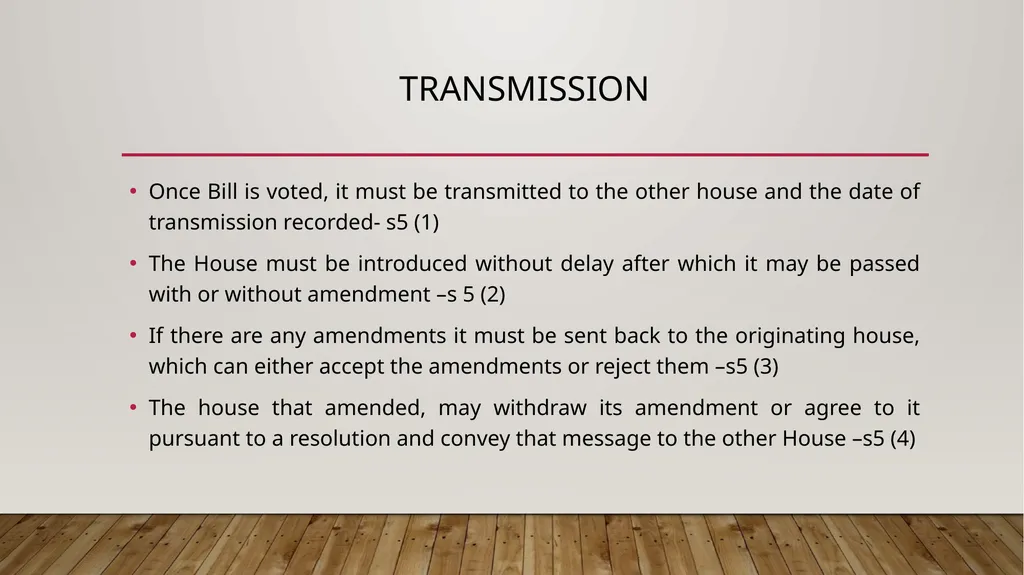 TRANSMISSION

• Once Bill is voted, it must be transmitted to the other house and the date of transmission recorded- s5 (1)

• The House must be introduced without delay after which it may be passed with or without amendment –s 5 (2)

• If there are any amendments it must be sent back to the originating house, which can either accept the amendments or reject them –s5 (3)

• The house that amended, may withdraw its amendment or agree to it pursuant to a resolution and convey that message to the other House –s5 (4)